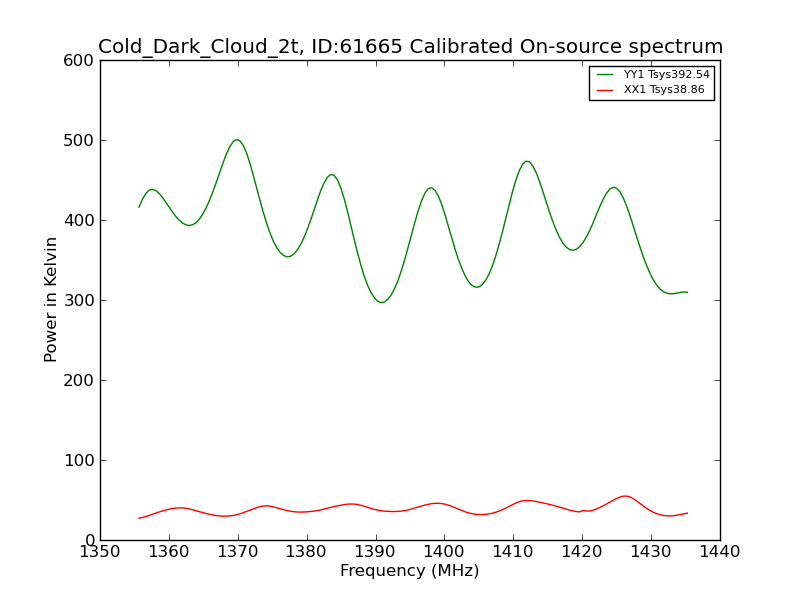 Cold_Dark_Cloud_2t, ID:61665 Calibrated On-source spectrum

YY1 Tsys392.54
XX1 Tsys38.86

Power in Kelvin

600
500
400
300
200
100
0

1350 1360 1370 1380 1390 1400 1410 1420 1430 1440

Frequency (MHz)